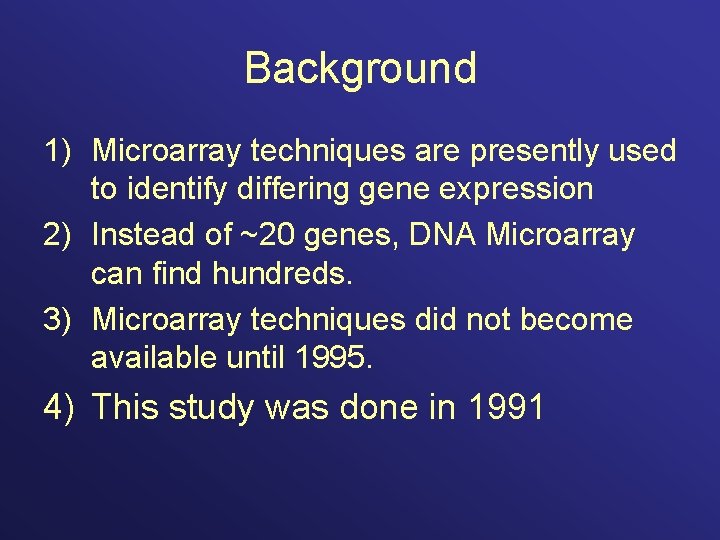 Background

1) Microarray techniques are presently used to identify differing gene expression

2) Instead of ~20 genes, DNA Microarray can find hundreds.

3) Microarray techniques did not become available until 1995.

4) This study was done in 1991